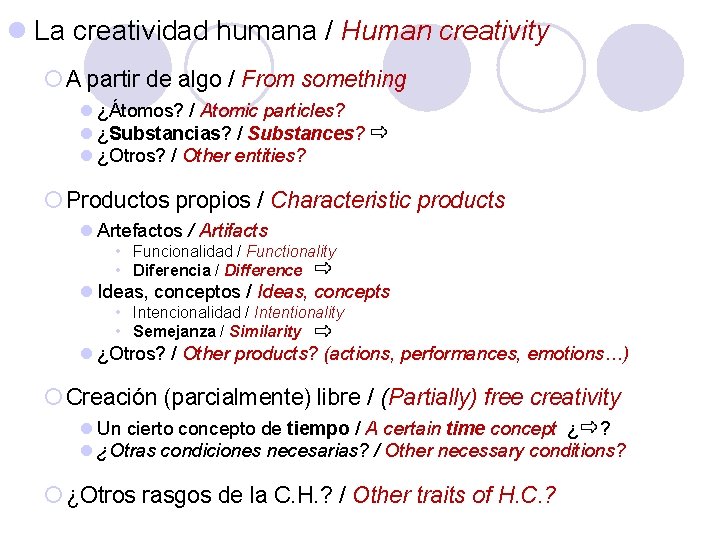 La creatividad humana / Human creativity

A partir de algo / From something

¿Átomos? / Atomic particles?
¿Substancias? / Substances? ⇨
¿Otros? / Other entities?

Productos propios / Characteristic products

Artefactos / Artifacts
Funcionalidad / Functionality
Diferencia / Difference ⇨
Ideas, conceptos / Ideas, concepts
Intencionalidad / Intentionality
Semejanza / Similarity ⇨
¿Otros? / Other products? (actions, performances, emotions…)

Creación (parcialmente) libre / (Partially) free creativity

Un cierto concepto de tiempo / A certain time concept ¿⇨?
¿Otras condiciones necesarias? / Other necessary conditions?

¿Otros rasgos de la C.H.? / Other traits of H.C.?